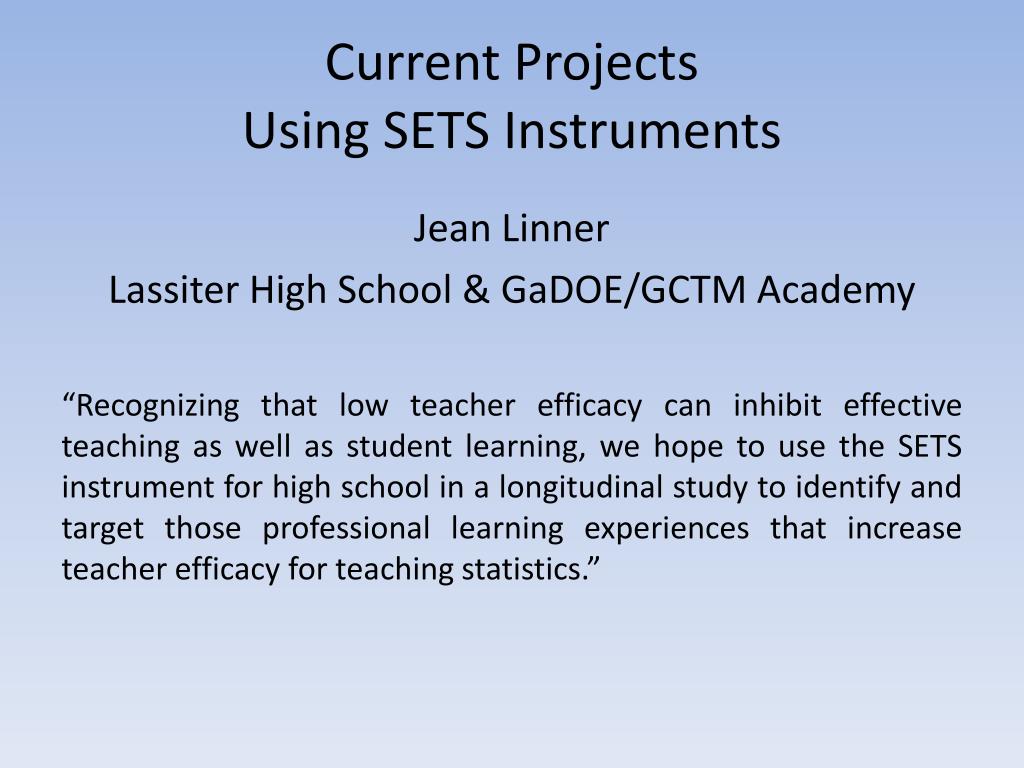 Current Projects
Using SETS Instruments

Jean Linner

Lassiter High School & GaDOE/GCTM Academy

“Recognizing that low teacher efficacy can inhibit effective teaching as well as student learning, we hope to use the SETS instrument for high school in a longitudinal study to identify and target those professional learning experiences that increase teacher efficacy for teaching statistics.”